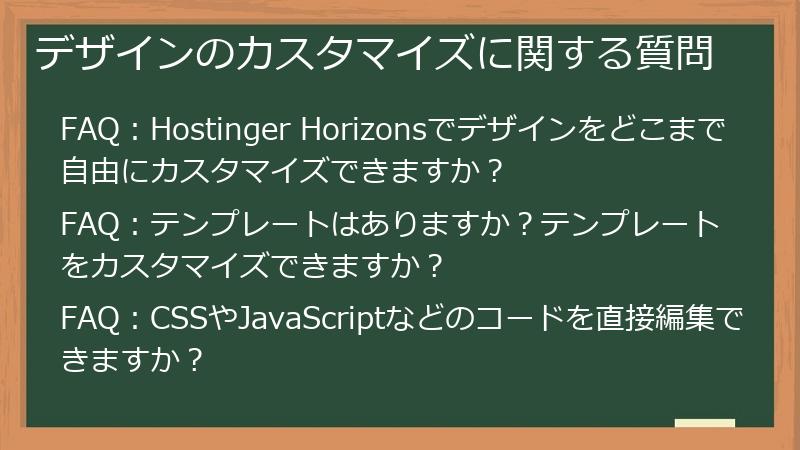 デザインのカスタマイズに関する質問

FAQ：Hostinger Horizonsでデザインをどこまで自由にカスタマイズできますか？

FAQ：テンプレートはありますか？テンプレートをカスタマイズできますか？

FAQ：CSSやJavaScriptなどのコードを直接編集できますか？